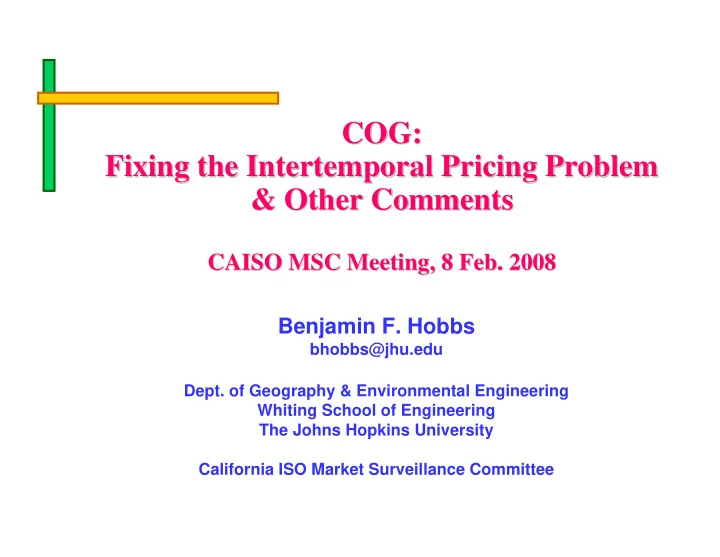 COG:
Fixing the Intertemporal Pricing Problem & Other Comments

CAISO MSC Meeting, 8 Feb. 2008

Benjamin F. Hobbs
bhobbs@jhu.edu

Dept. of Geography & Environmental Engineering
Whiting School of Engineering
The Johns Hopkins University

California ISO Market Surveillance Committee